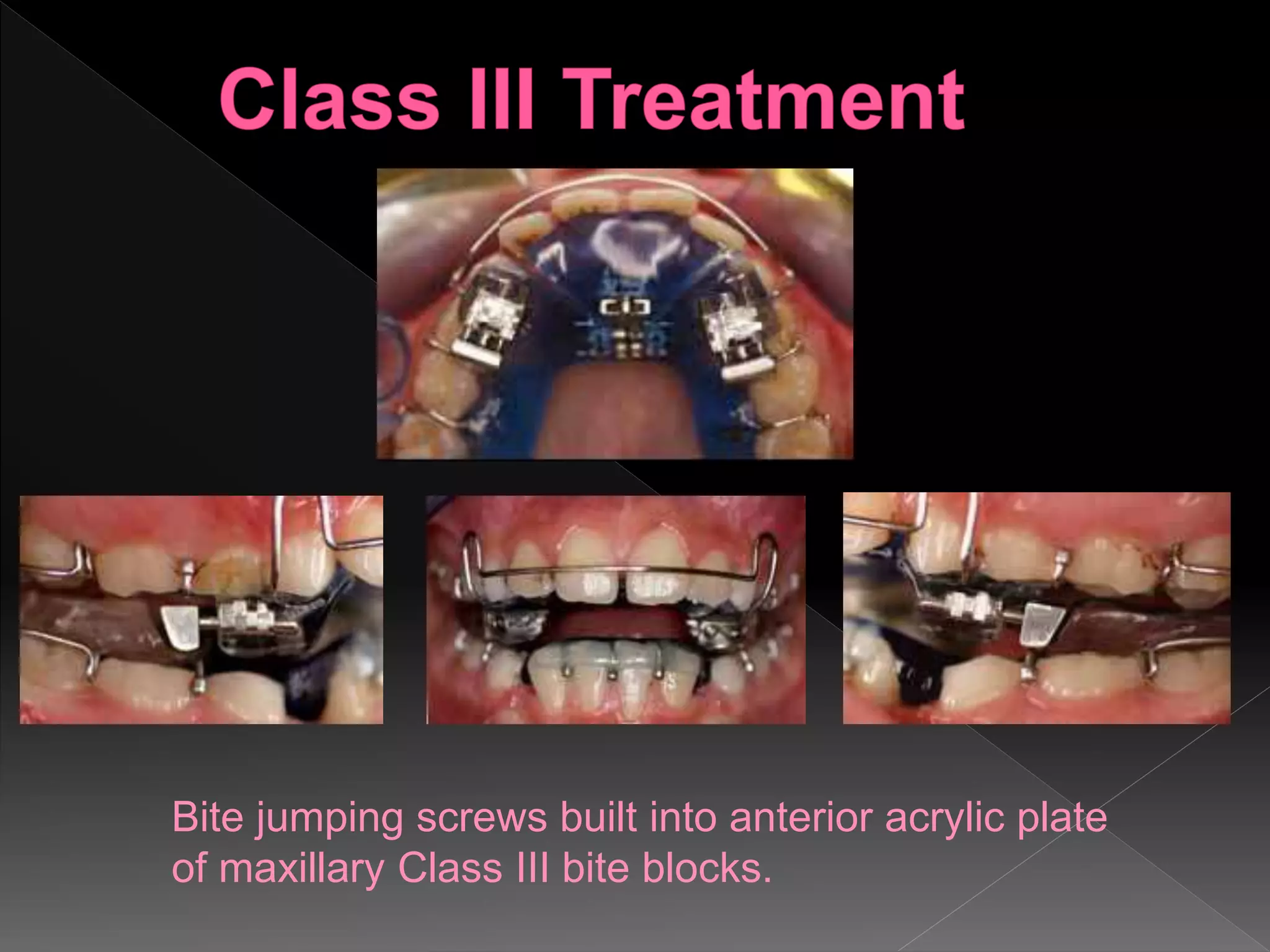 Class III Treatment

Bite jumping screws built into anterior acrylic plate of maxillary Class III bite blocks.